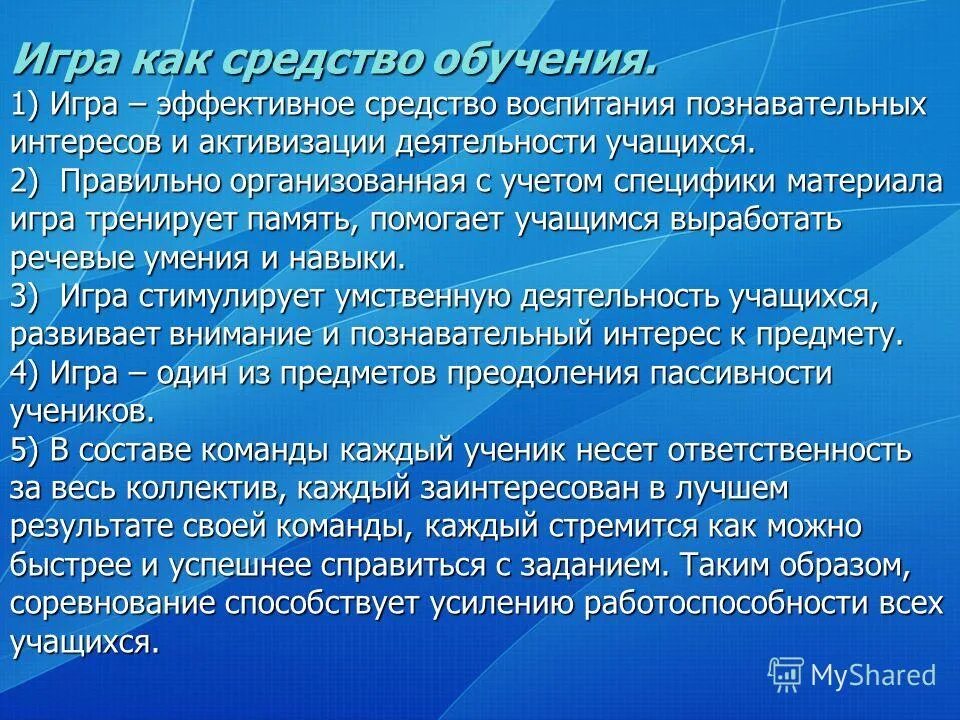 Игра как средство обучения.
1) Игра – эффективное средство воспитания познавательных интересов и активизации деятельности учащихся.
2) Правильно организованная с учетом специфики материала игра тренирует память, помогает учащимся выработать речевые умения и навыки.
3) Игра стимулирует умственную деятельность учащихся, развивает внимание и познавательный интерес к предмету.
4) Игра – один из предметов преодоления пассивности учеников.
5) В составе команды каждый ученик несет ответственность за весь коллектив, каждый заинтересован в лучшем результате своей команды, каждый стремится как можно быстрее и успешнее справиться с заданием. Таким образом, соревнование способствует усилению работоспособности всех учащихся.

MyShared